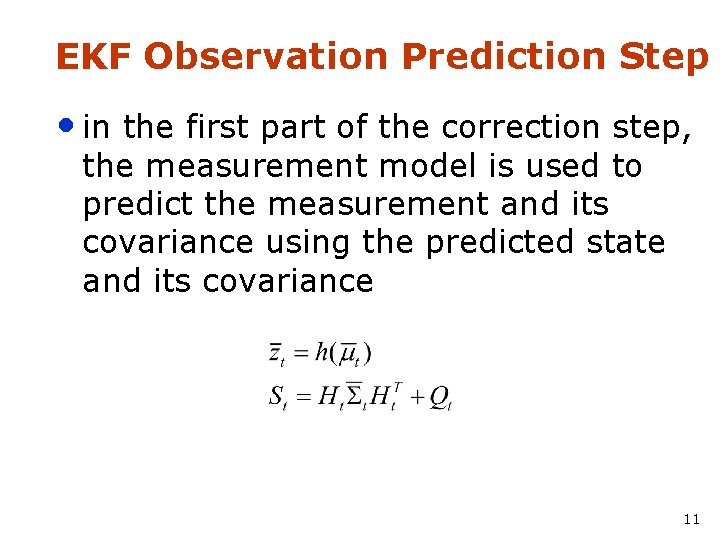 EKF Observation Prediction Step

• in the first part of the correction step, the measurement model is used to predict the measurement and its covariance using the predicted state and its covariance

$\bar{z}_t = h(\bar{\mu}_t)$

$S_t = H_t \bar{\Sigma}_t H_t^T + Q_t$

11